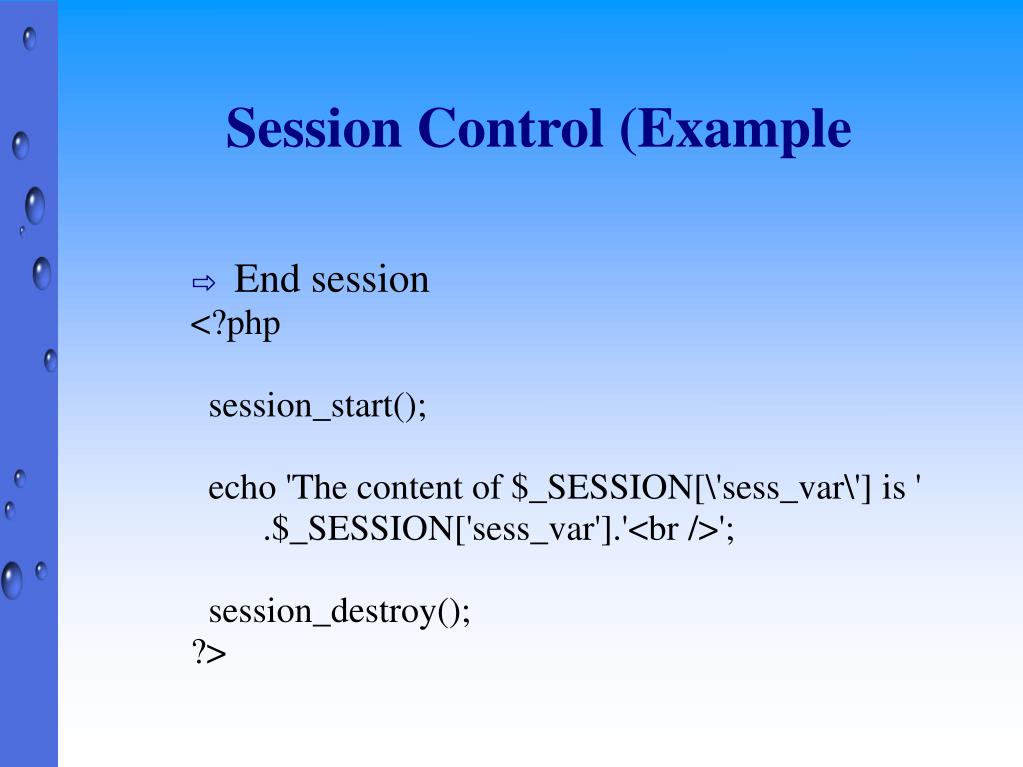 Session Control (Example

⇨ End session

<?php

session_start();

echo 'The content of $_SESSION[\'sess_var\'] is ' .$_SESSION['sess_var'].'<br />';

session_destroy();
?>